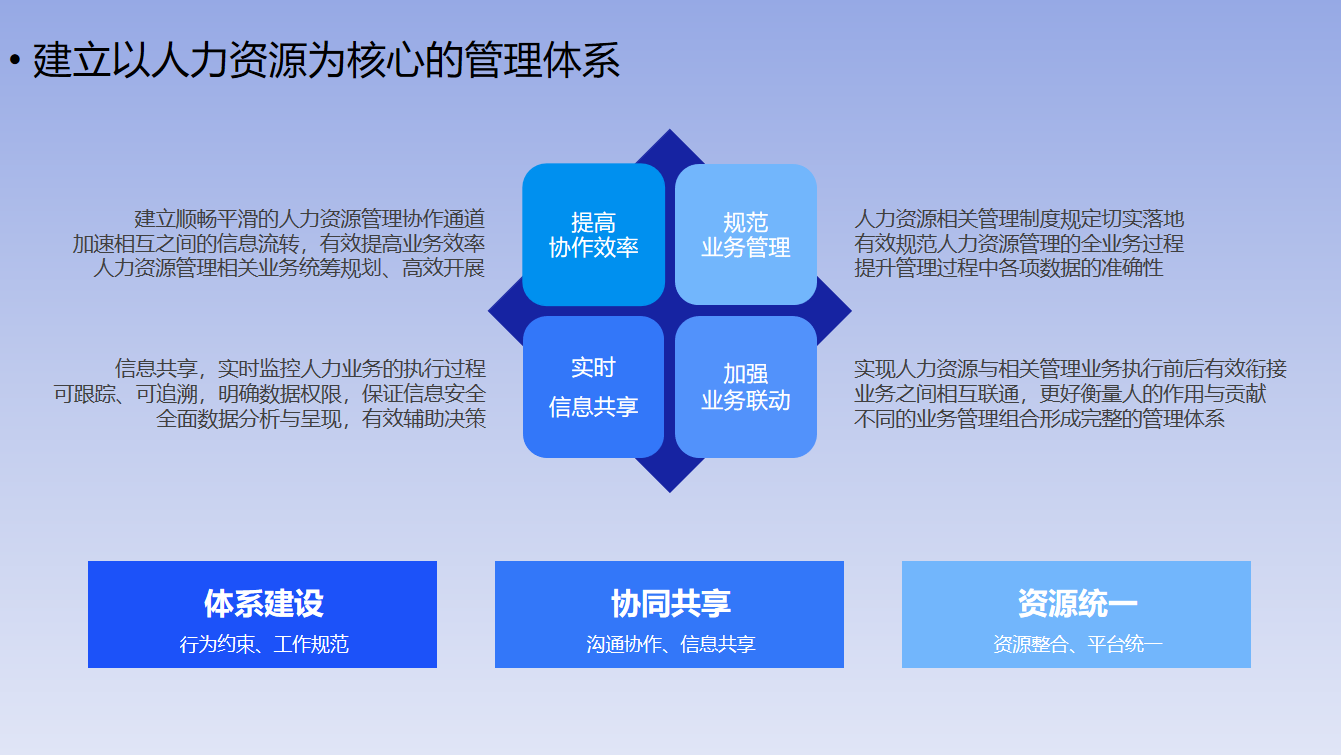 • 建立以人力资源为核心的管理体系

建立顺畅平滑的人力资源管理协作通道
加速相互之间的信息流转，有效提高业务效率
人力资源管理相关业务统筹规划、高效开展

提高
协作效率

规范
业务管理

人力资源相关管理制度规定切实落地
有效规范人力资源管理的全业务过程
提升管理过程中各项数据的准确性

信息共享，实时监控人力业务的执行过程
可跟踪、可追溯，明确数据权限，保证信息安全
全面数据分析与呈现，有效辅助决策

实时
信息共享

加强
业务联动

实现人力资源与相关管理业务执行前后有效衔接
业务之间相互联通，更好衡量人的作用与贡献
不同的业务管理组合形成完整的管理体系

体系建设
行为约束、工作规范

协同共享
沟通协作、信息共享

资源统一
资源整合、平台统一